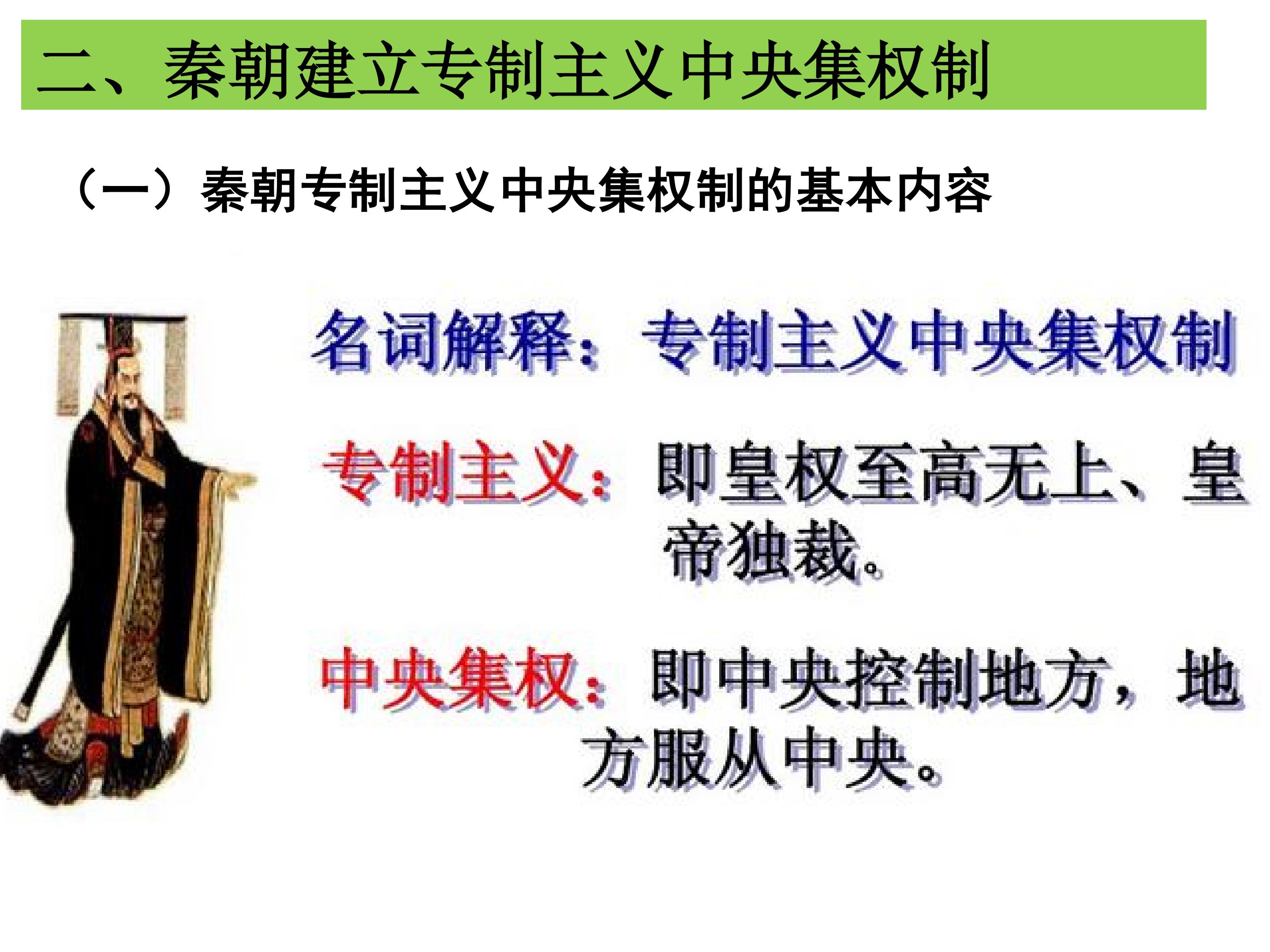 二、秦朝建立专制主义中央集权制

（一）秦朝专制主义中央集权制的基本内容

名词解释：专制主义中央集权制

专制主义：即皇权至高无上、皇帝独裁。

中央集权：即中央控制地方，地方服从中央。